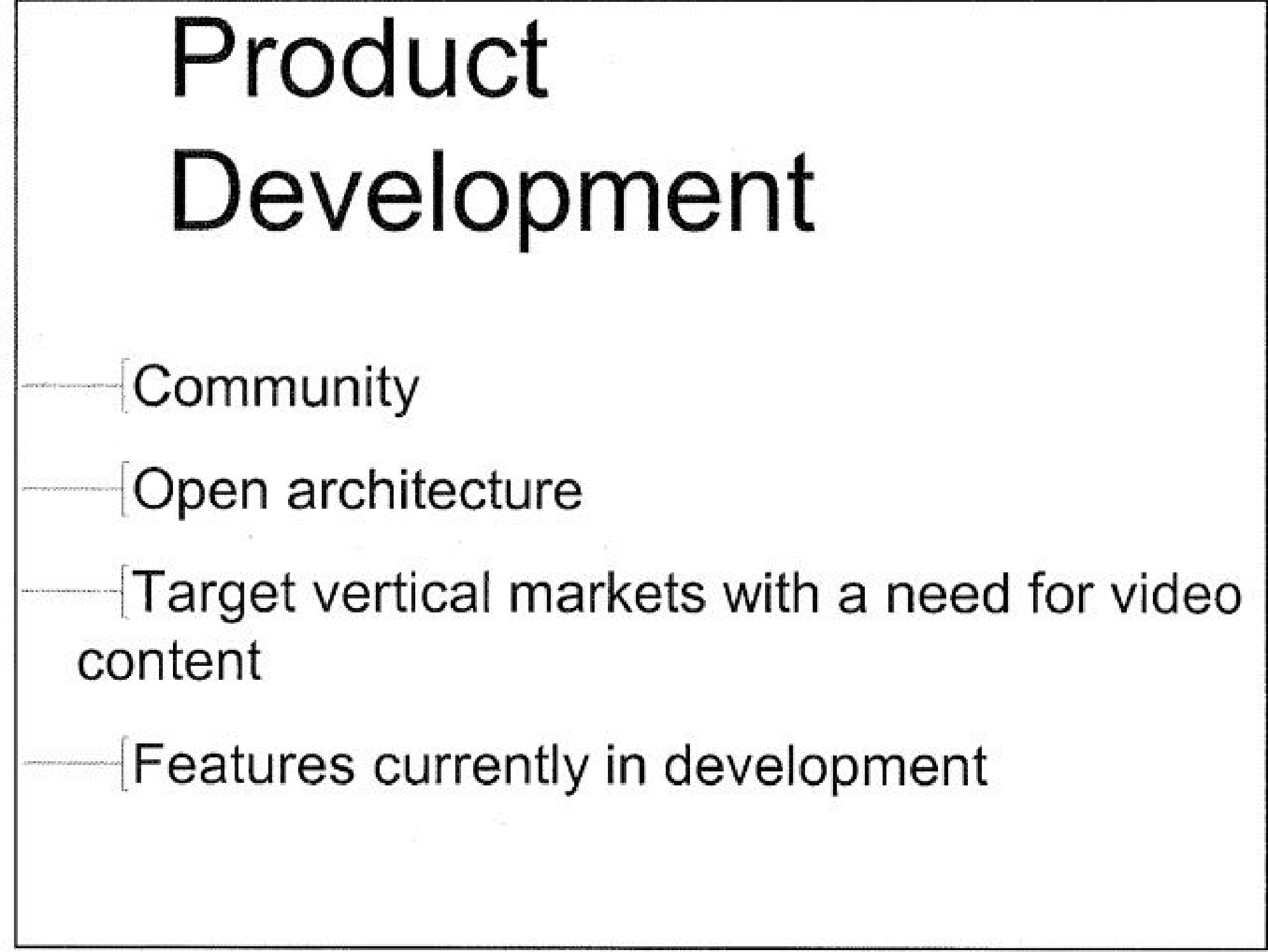 Product Development

Community

Open architecture

Target vertical markets with a need for video content

Features currently in development